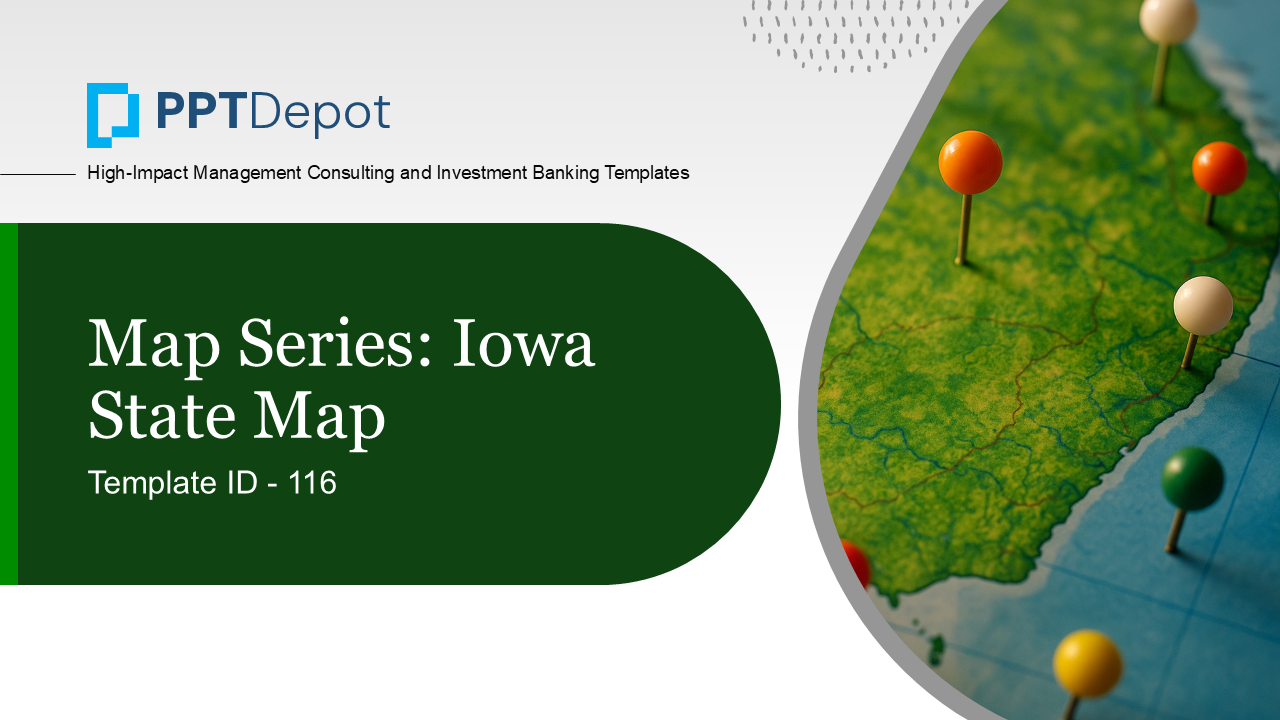 PPTDepot

High-Impact Management Consulting and Investment Banking Templates

Map Series: Iowa State Map

Template ID - 116